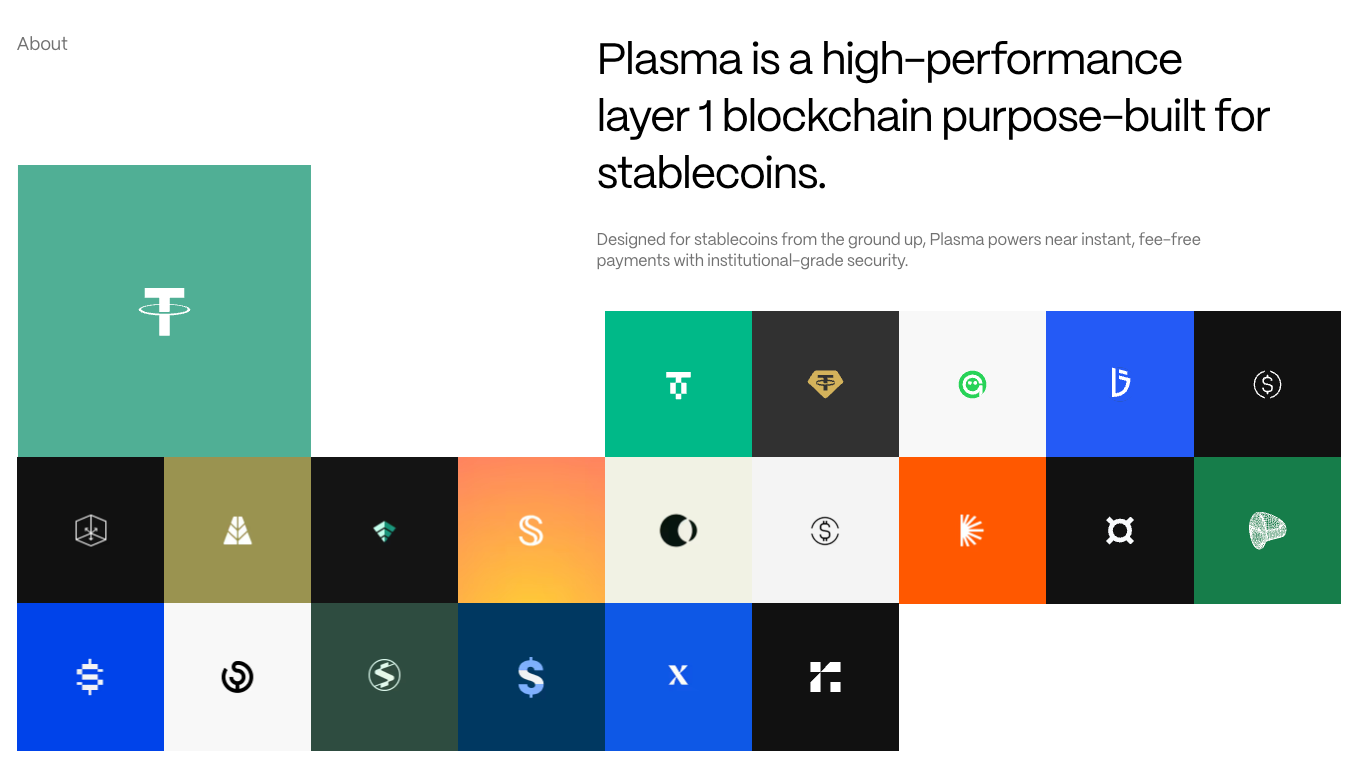 About

Plasma is a high-performance layer 1 blockchain purpose-built for stablecoins.

Designed for stablecoins from the ground up, Plasma powers near instant, fee-free payments with institutional-grade security.